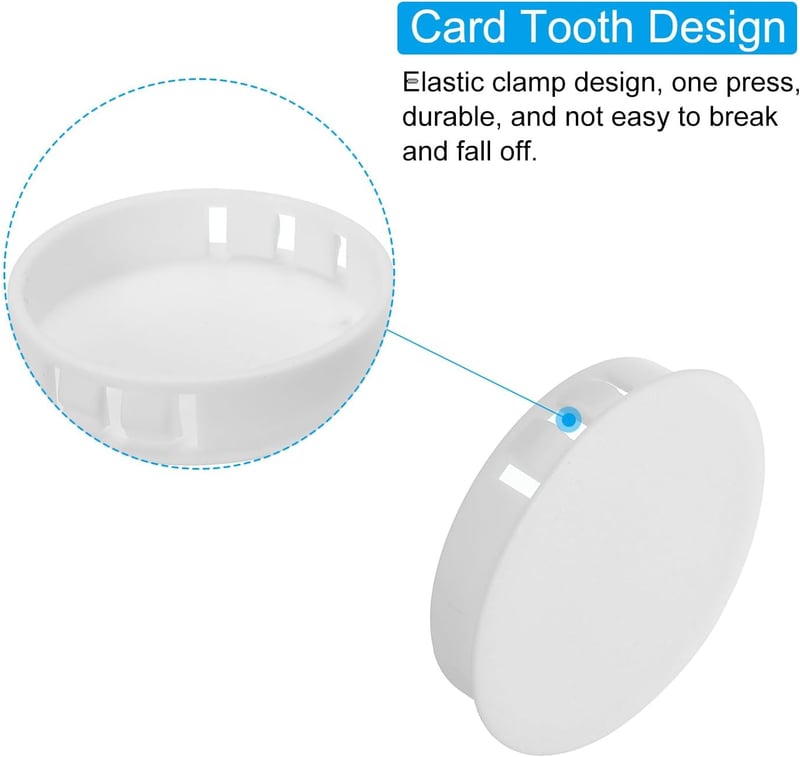 Card Tooth Design

Elastic clamp design, one press, durable, and not easy to break and fall off.